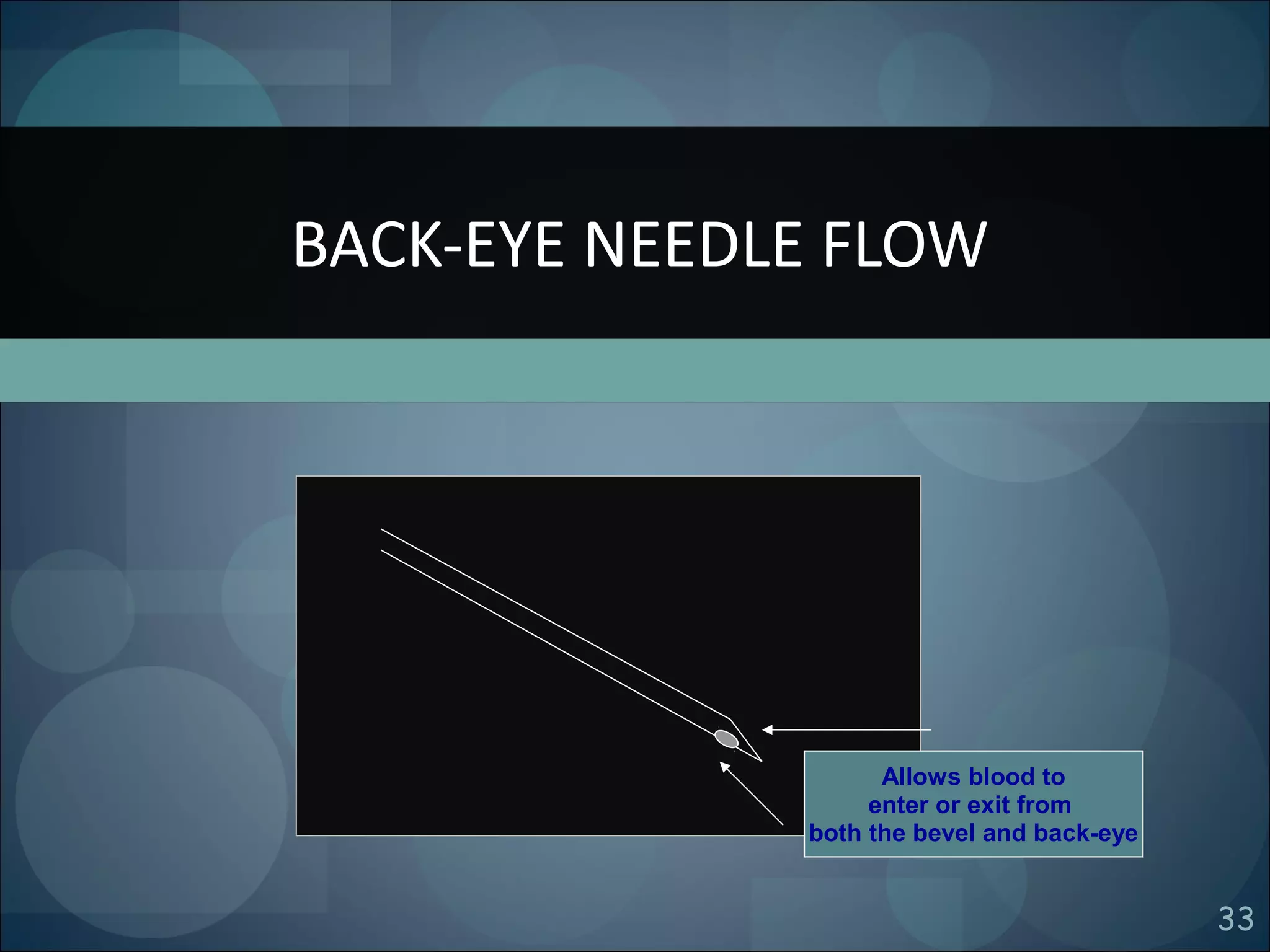 BACK-EYE NEEDLE FLOW

Allows blood to enter or exit from both the bevel and back-eye

33